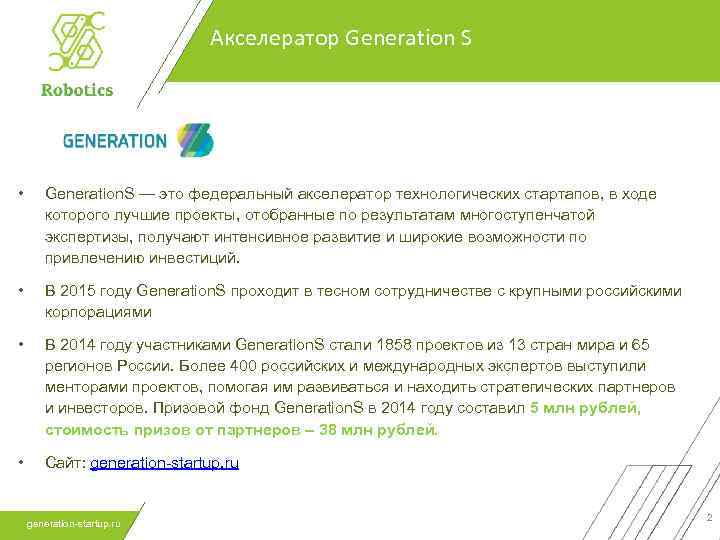 Robotics

Акселератор Generation S

GENERATION

• GenerationS — это федеральный акселератор технологических стартапов, в ходе которого лучшие проекты, отобранные по результатам многоступенчатой экспертизы, получают интенсивное развитие и широкие возможности по привлечению инвестиций.

• В 2015 году GenerationS проходит в тесном сотрудничестве с крупными российскими корпорациями

• В 2014 году участниками GenerationS стали 1858 проектов из 13 стран мира и 65 регионов России. Более 400 российских и международных экспертов выступили менторами проектов, помогая им развиваться и находить стратегических партнеров и инвесторов. Призовой фонд GenerationS в 2014 году составил 5 млн рублей, стоимость призов от партнеров – 38 млн рублей.

• Сайт: generation-startup.ru

generation-startup.ru

2